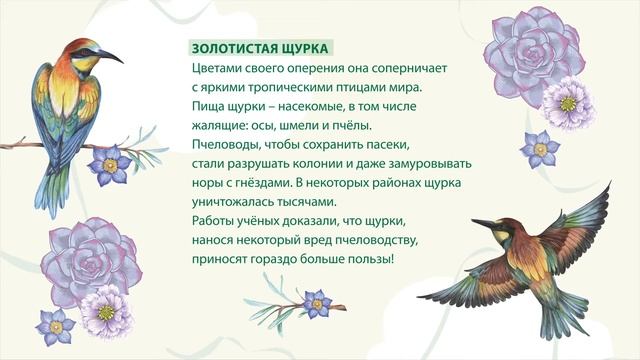 ЗОЛОТИСТАЯ ЩУРКА

Цветами своего оперения она соперничает с яркими тропическими птицами мира.
Пища щурки – насекомые, в том числе жалящие: осы, шмели и пчёлы.
Пчеловоды, чтобы сохранить пасеки, стали разрушать колонии и даже замуровывать норы с гнёздами. В некоторых районах щурка уничтожалась тысячами.
Работы учёных доказали, что щурки, нанося некоторый вред пчеловодству, приносят гораздо больше пользы!